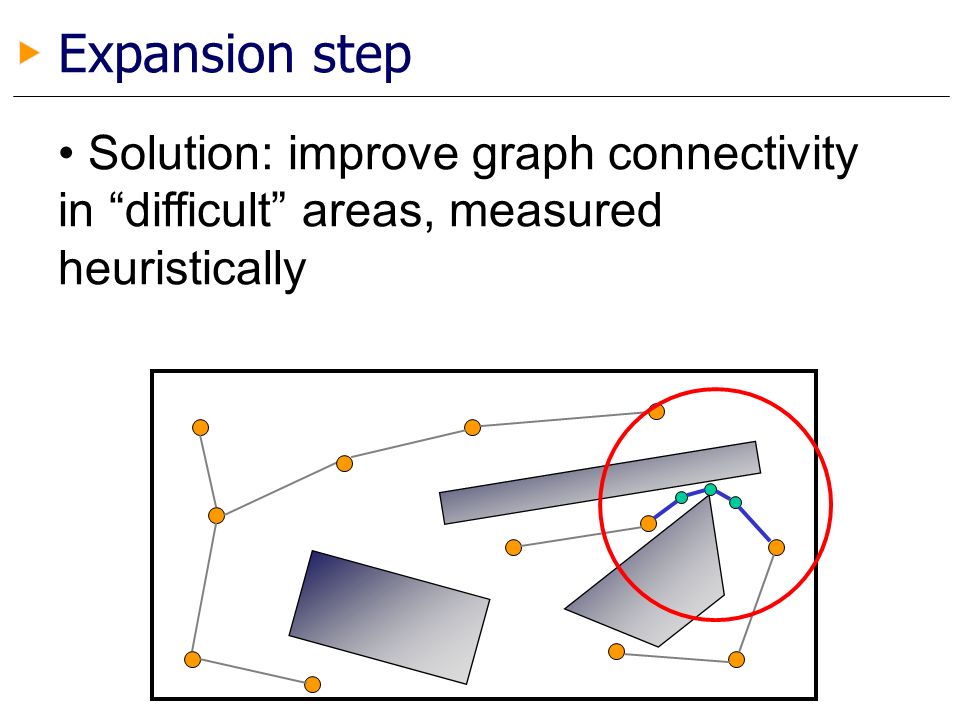 Expansion step

• Solution: improve graph connectivity in “difficult” areas, measured heuristically